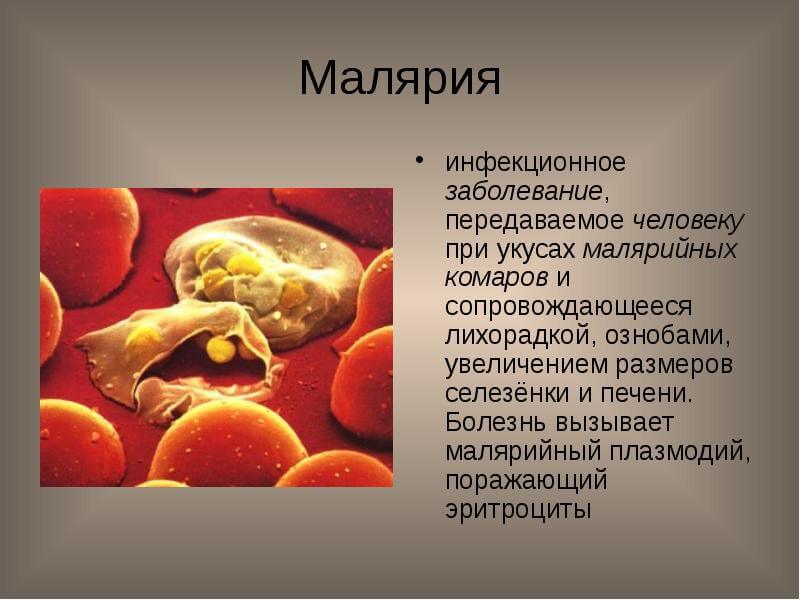 Малярия

• инфекционное заболевание, передаваемое человеку при укусах малярийных комаров и сопровождающееся лихорадкой, ознобами, увеличением размеров селезёнки и печени. Болезнь вызывает малярийный плазмодий, поражающий эритроциты